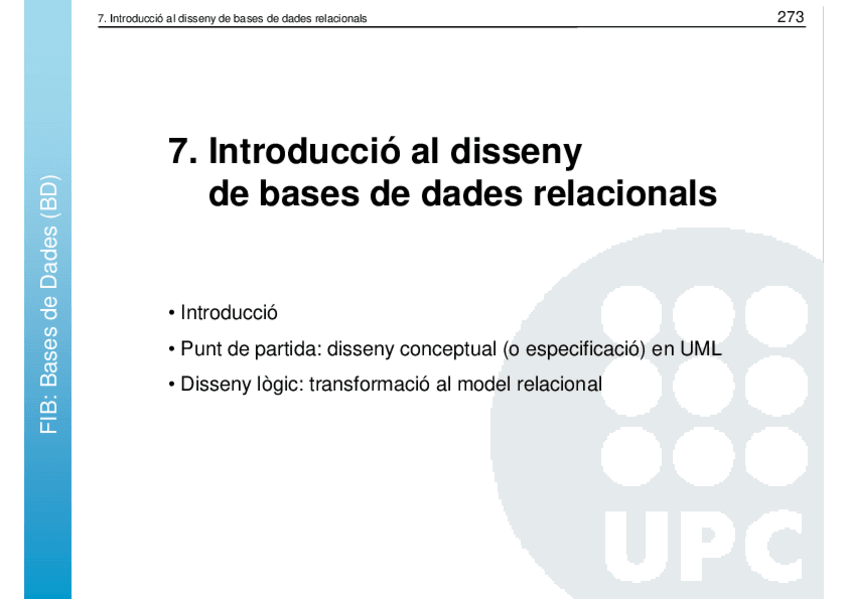 7. Introducció al disseny de bases de dades relacionals

273

FIB: Bases de Dades (BD)

7. Introducció al disseny de bases de dades relacionals

• Introducció
• Punt de partida: disseny conceptual (o especificació) en UML
• Disseny lògic: transformació al model relacional

UPC